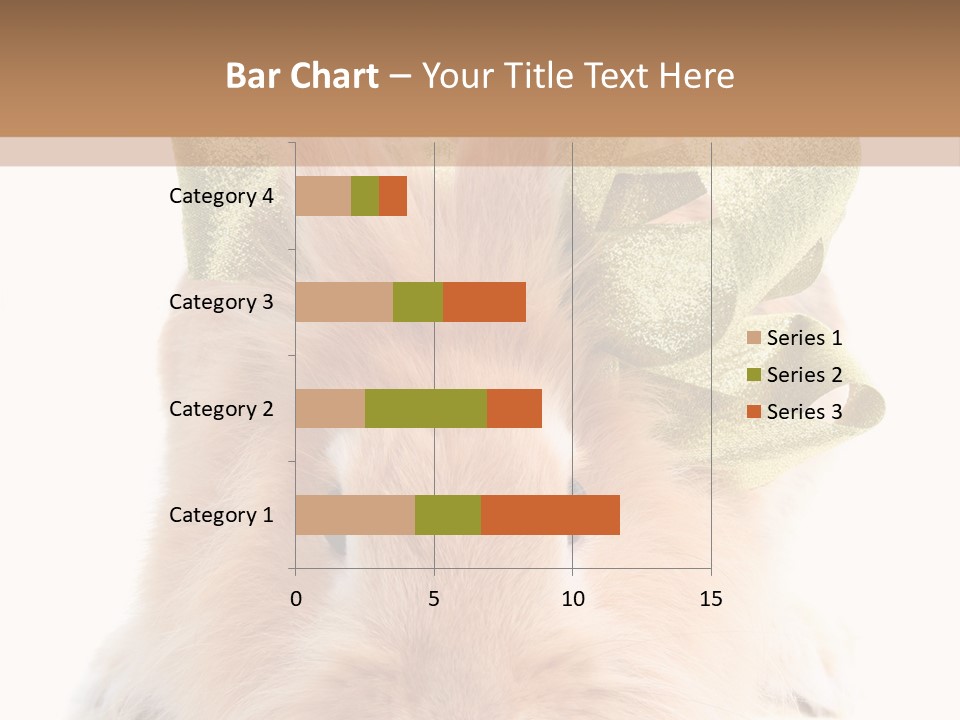 Bar Chart – Your Title Text Here

Category 4
Category 3
Category 2
Category 1

0
5
10
15

Series 1
Series 2
Series 3